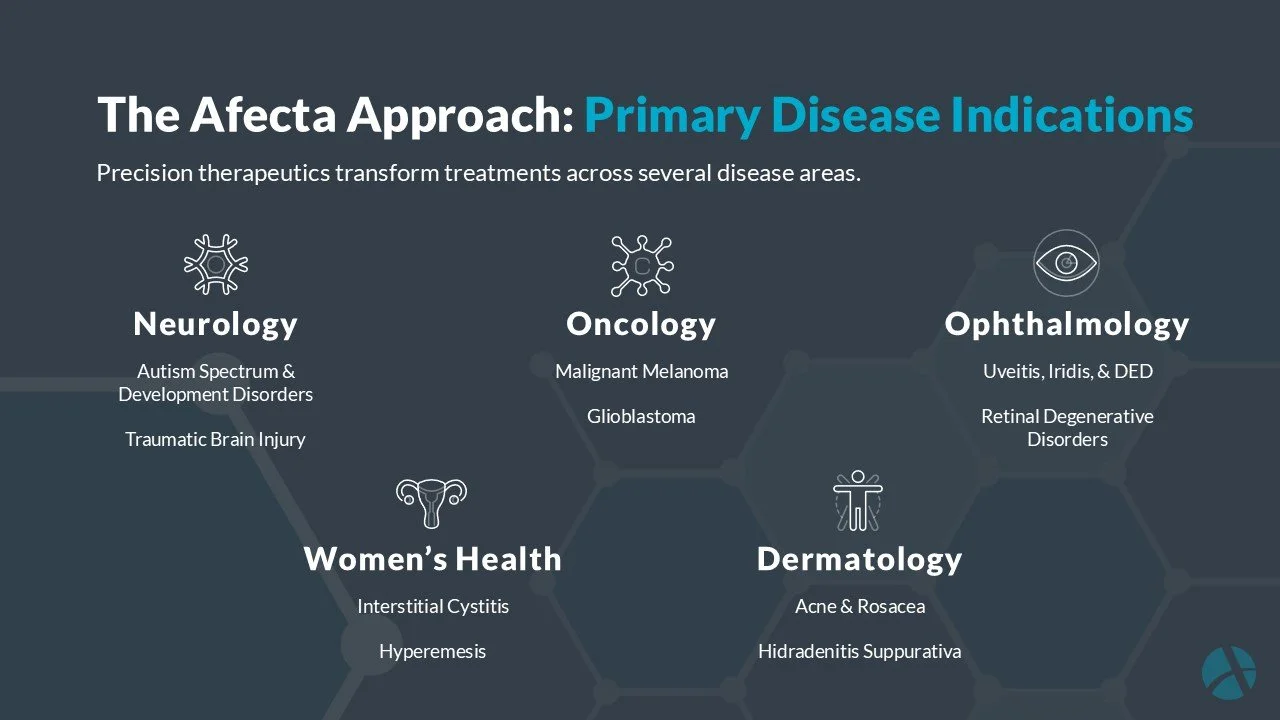 The Afecta Approach: Primary Disease Indications

Precision therapeutics transform treatments across several disease areas.

Neurology

Autism Spectrum & Development Disorders

Traumatic Brain Injury

Oncology

Malignant Melanoma

Glioblastoma

Ophthalmology

Uveitis, Iridis, & DED

Retinal Degenerative Disorders

Women's Health

Interstitial Cystitis

Hyperemesis

Dermatology

Acne & Rosacea

Hidradenitis Suppurativa